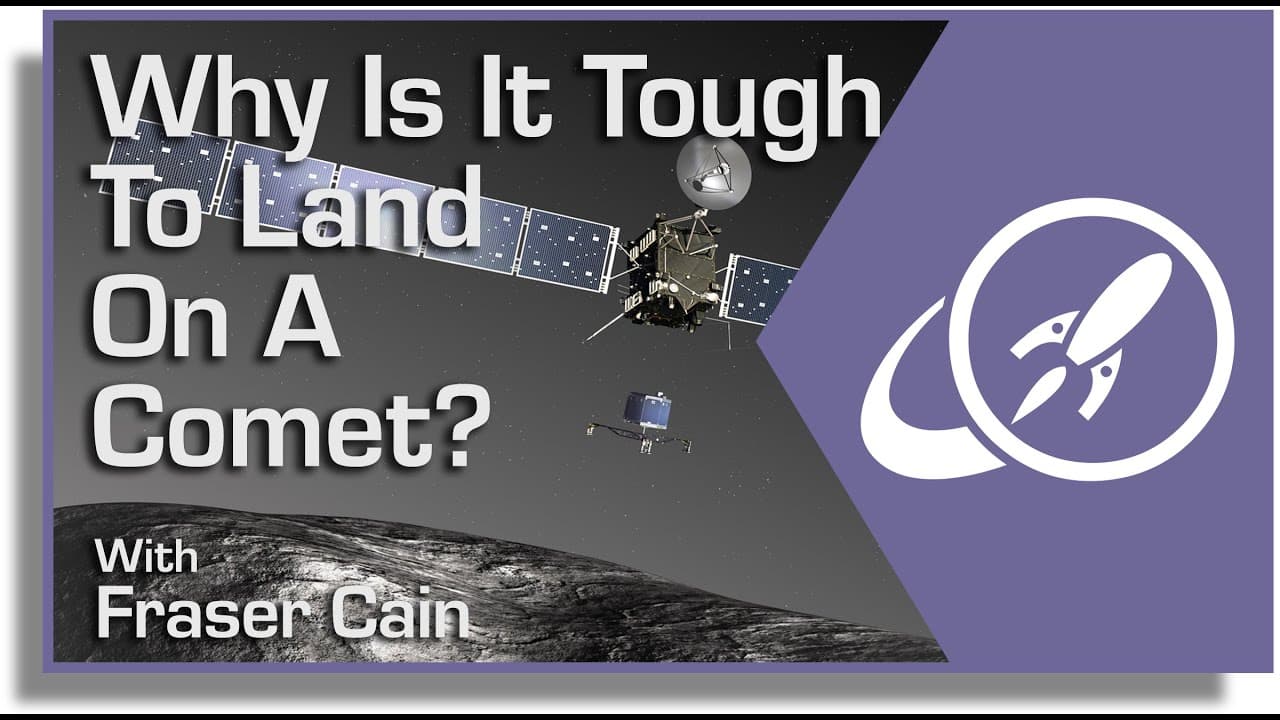 Why Is It Tough To Land On A Comet?

With Fraser Cain